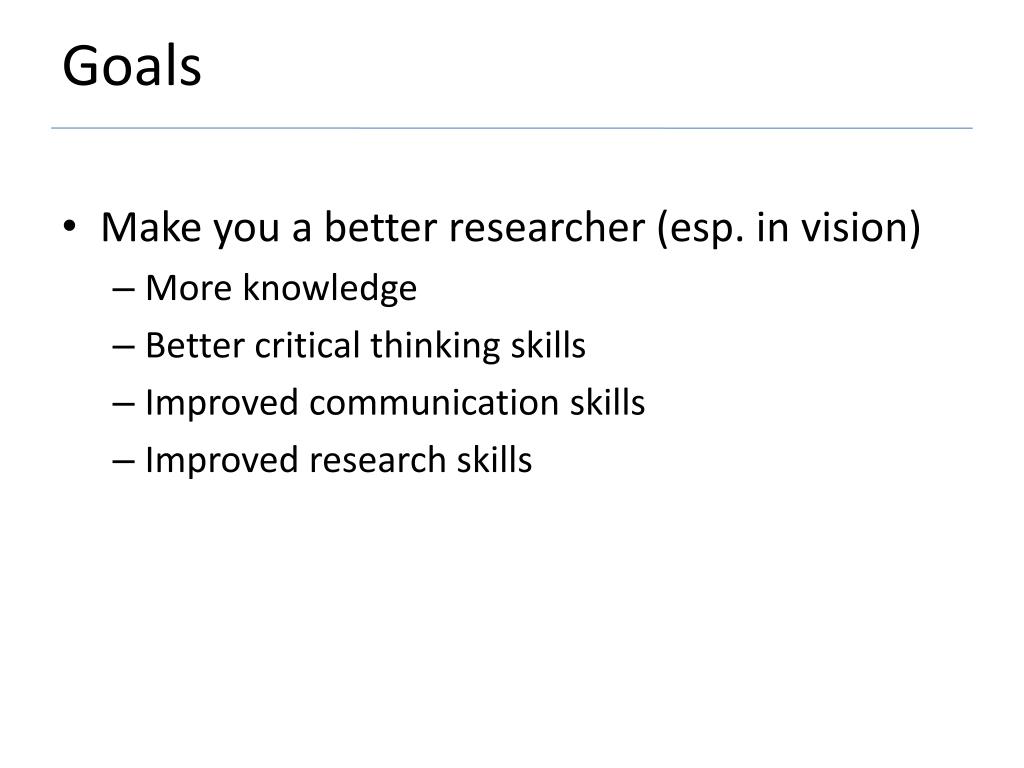 Goals

• Make you a better researcher (esp. in vision)
– More knowledge
– Better critical thinking skills
– Improved communication skills
– Improved research skills